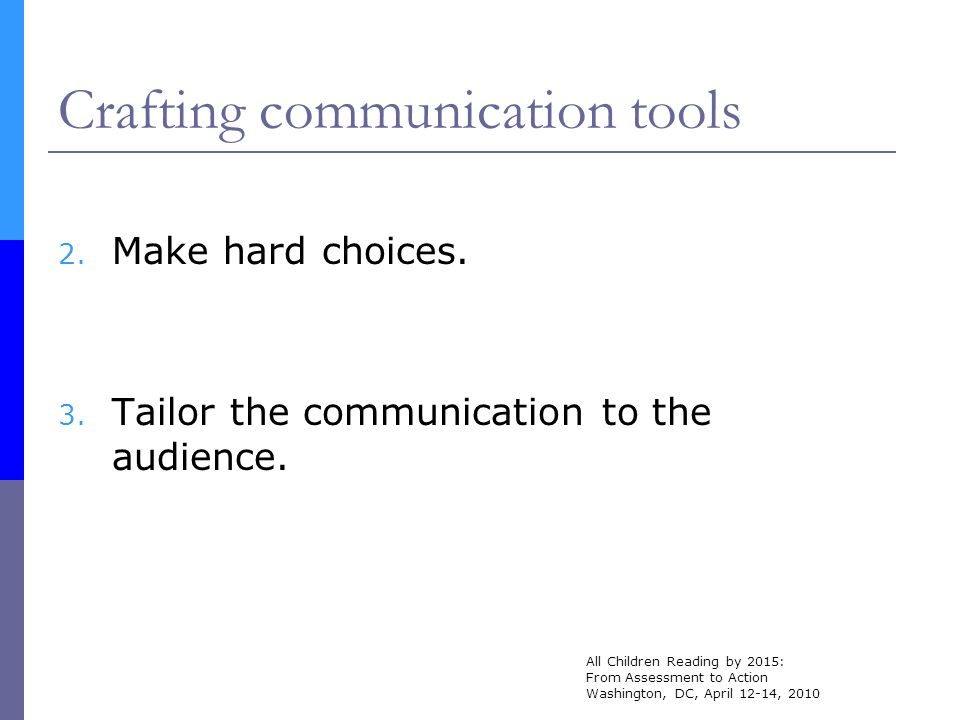 Crafting communication tools

2. Make hard choices.

3. Tailor the communication to the audience.

All Children Reading by 2015:
From Assessment to Action
Washington, DC, April 12-14, 2010